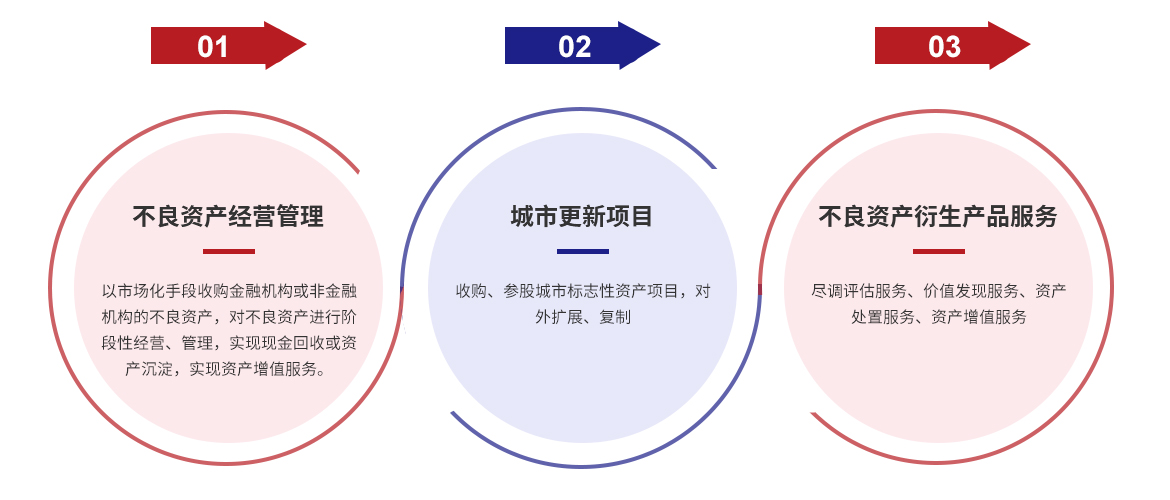 01

不良资产经营管理

以市场化手段收购金融机构或非金融机构的不良资产，对不良资产进行阶段性经营、管理，实现现金回收或资产沉淀，实现资产增值服务。

02

城市更新项目

收购、参股城市标志性资产项目，对外扩展、复制

03

不良资产衍生产品服务

尽调评估服务、价值发现服务、资产处置服务、资产增值服务